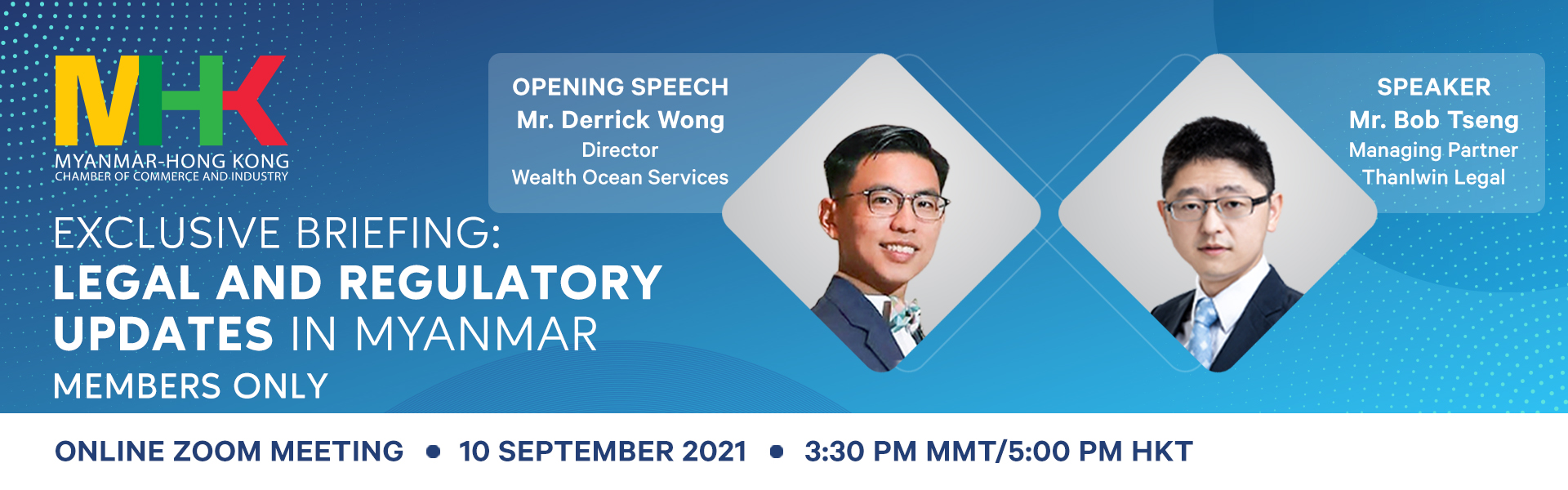 MHK
MYANMAR-HONG KONG
CHAMBER OF COMMERCE AND INDUSTRY

EXCLUSIVE BRIEFING:
LEGAL AND REGULATORY UPDATES IN MYANMAR
MEMBERS ONLY

OPENING SPEECH
Mr. Derrick Wong
Director
Wealth Ocean Services

SPEAKER
Mr. Bob Tseng
Managing Partner
Thanlwin Legal

ONLINE ZOOM MEETING • 10 SEPTEMBER 2021 • 3:30 PM MMT/5:00 PM HKT